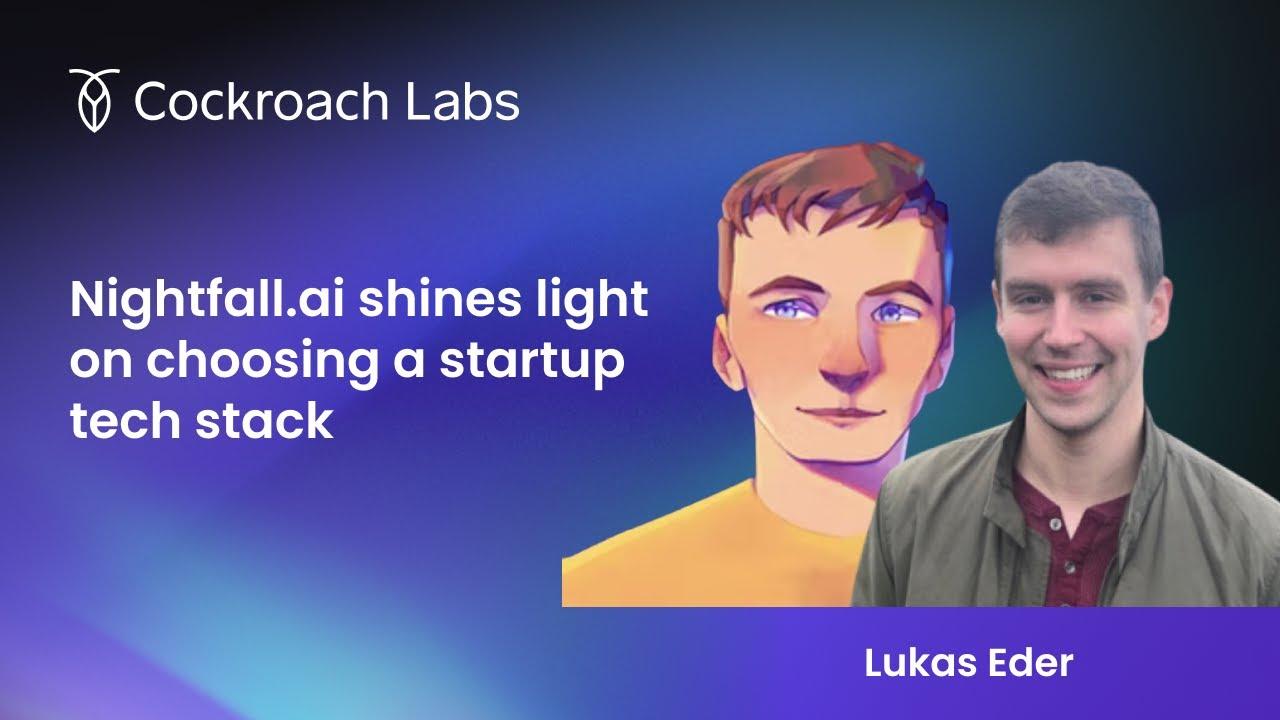 Cockroach Labs

Nightfall.ai shines light on choosing a startup tech stack

Lukas Eder